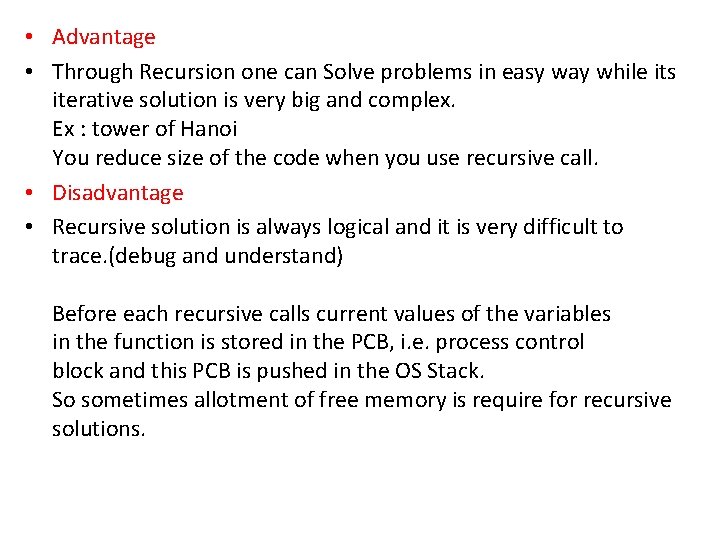 • Advantage

• Through Recursion one can Solve problems in easy way while its iterative solution is very big and complex.
Ex : tower of Hanoi
You reduce size of the code when you use recursive call.

• Disadvantage

• Recursive solution is always logical and it is very difficult to trace.(debug and understand)

Before each recursive calls current values of the variables in the function is stored in the PCB, i.e. process control block and this PCB is pushed in the OS Stack.
So sometimes allotment of free memory is require for recursive solutions.